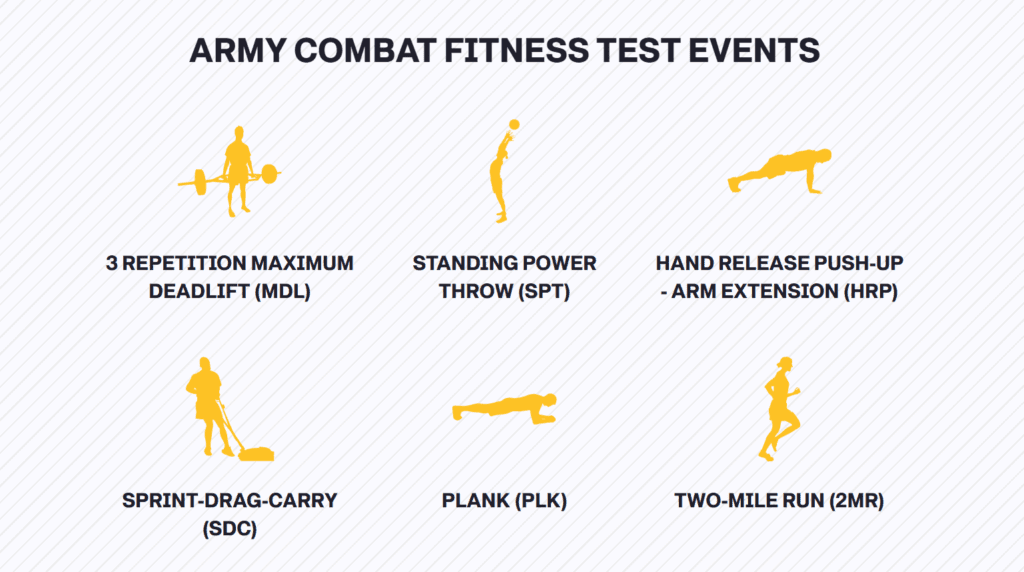 ARMY COMBAT FITNESS TEST EVENTS

3 REPETITION MAXIMUM DEADLIFT (MDL)

STANDING POWER THROW (SPT)

HAND RELEASE PUSH-UP - ARM EXTENSION (HRP)

SPRINT-DRAG-CARRY (SDC)

PLANK (PLK)

TWO-MILE RUN (2MR)